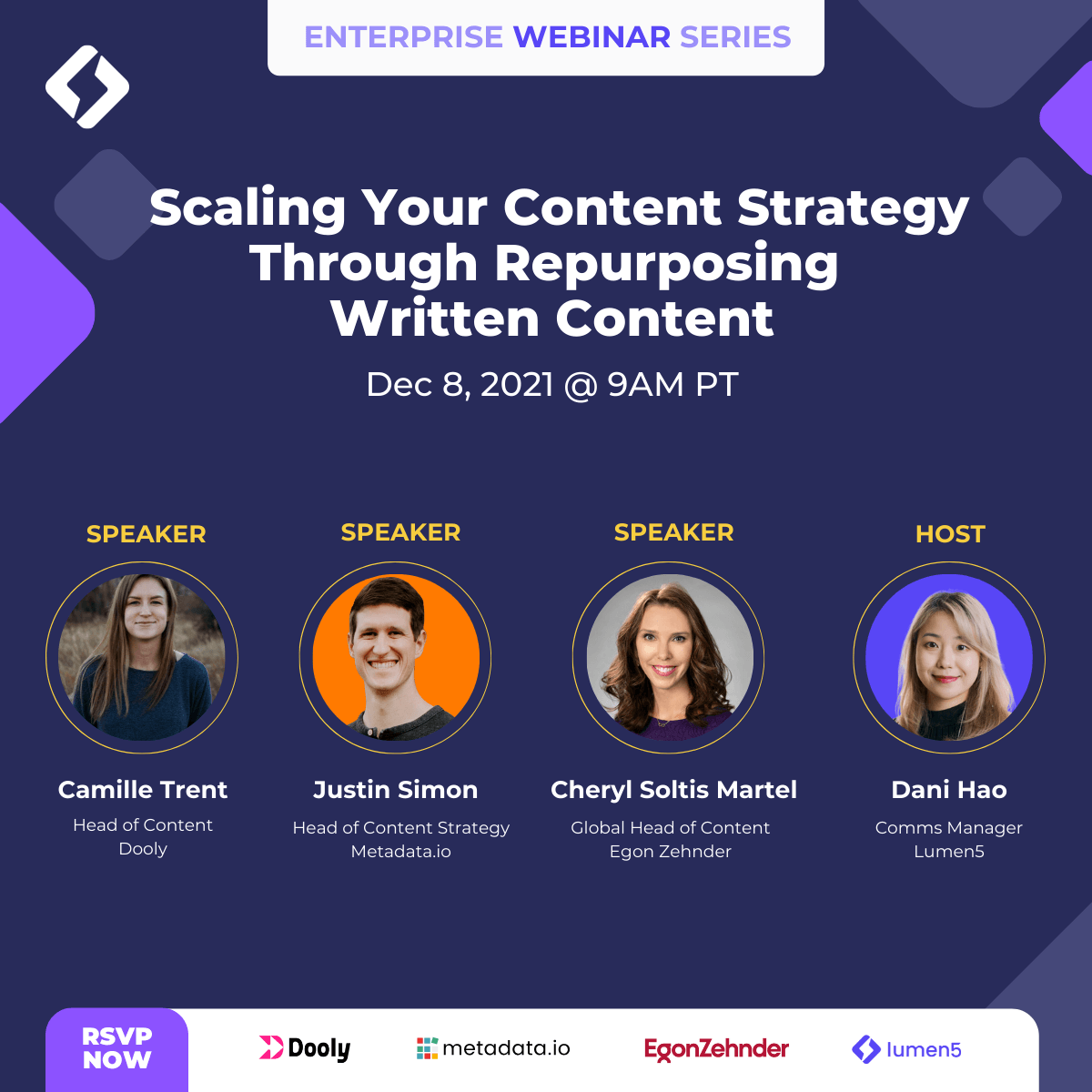 ENTERPRISE WEBINAR SERIES

Scaling Your Content Strategy Through Repurposing Written Content

Dec 8, 2021 @ 9AM PT

SPEAKER

Camille Trent
Head of Content
Dooly

SPEAKER

Justin Simon
Head of Content Strategy
Metadata.io

SPEAKER

Cheryl Soltis Martel
Global Head of Content
Egon Zehnder

HOST

Dani Hao
Comms Manager
Lumen5

RSVP NOW

Dooly

metadata.io

EgonZehnder

lumen5